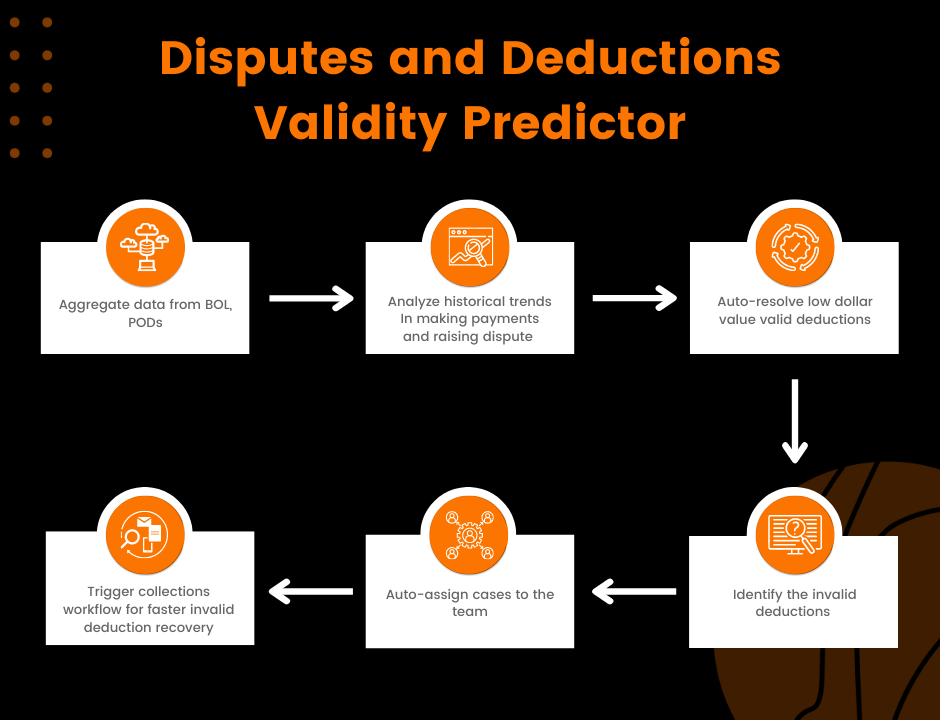 Disputes and Deductions Validity Predictor

Aggregate data from BOL, PODs

Analyze historical trends In making payments and raising dispute

Auto-resolve low dollar value valid deductions

Identify the invalid deductions

Auto-assign cases to the team

Trigger collections workflow for faster invalid deduction recovery